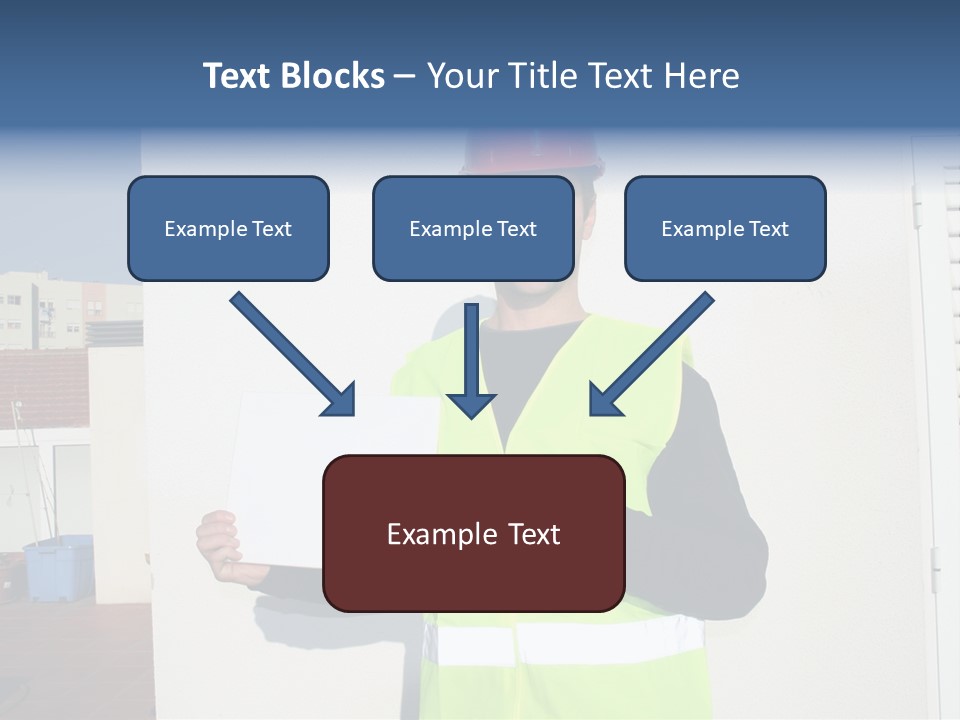 Text Blocks – Your Title Text Here

Example Text

Example Text

Example Text

Example Text